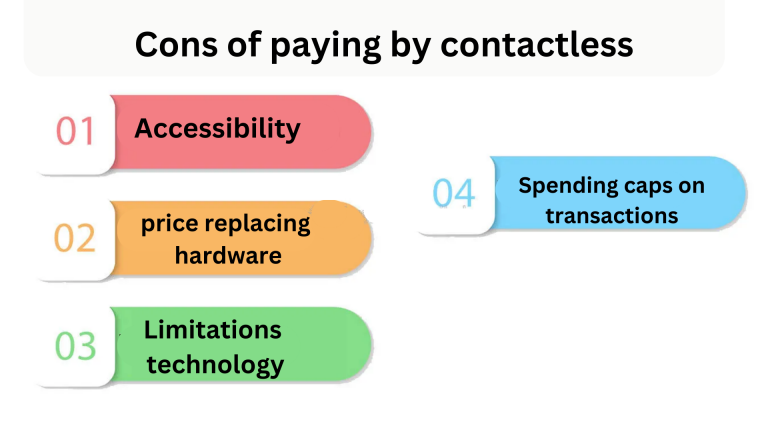 Cons of paying by contactless

01 Accessibility

02 price replacing hardware

03 Limitations technology

04 Spending caps on transactions